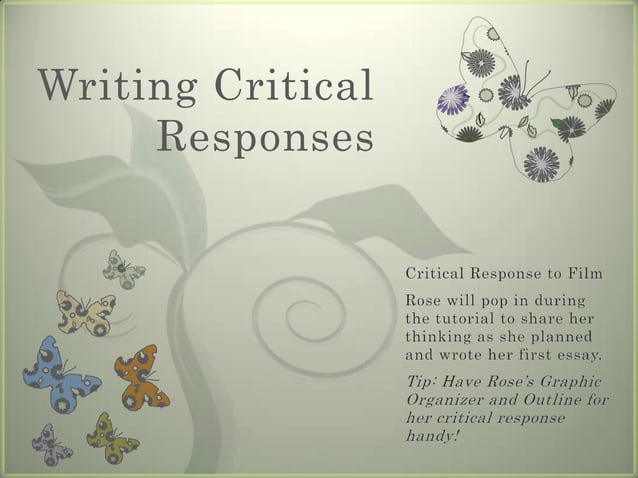 Writing Critical Responses

Critical Response to Film

Rose will pop in during the tutorial to share her thinking as she planned and wrote her first essay.

Tip: Have Rose's Graphic Organizer and Outline for her critical response handy!